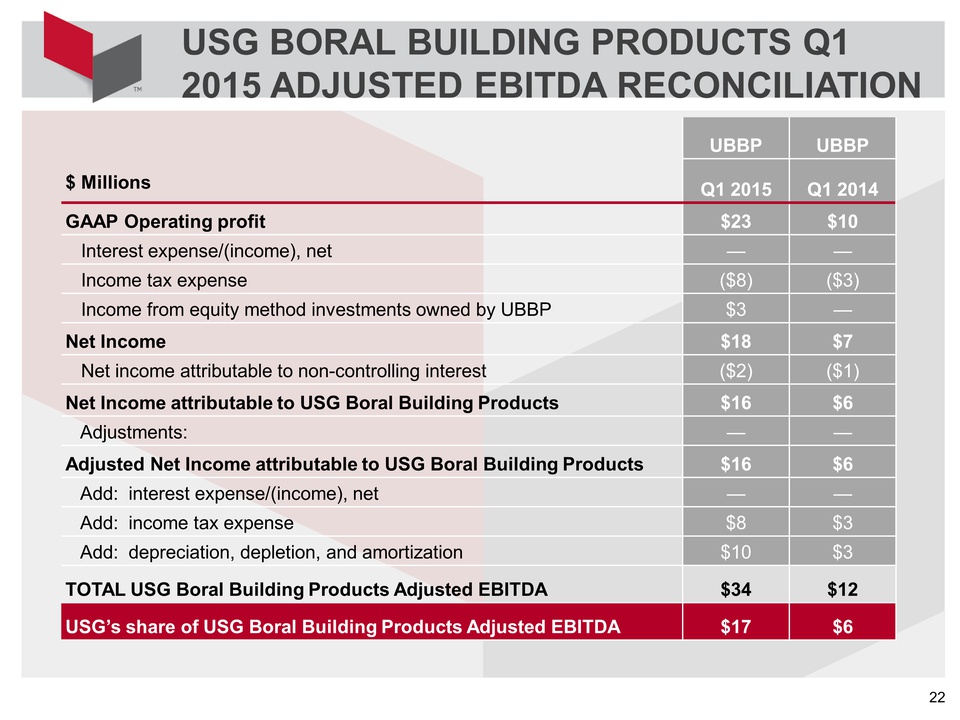 TM

USG BORAL BUILDING PRODUCTS Q1 2015 ADJUSTED EBITDA RECONCILIATION

| $ Millions | UBBP Q1 2015 | UBBP Q1 2014 |
|---|---|---|
| GAAP Operating profit | $23 | $10 |
| Interest expense/(income), net | — | — |
| Income tax expense | ($8) | ($3) |
| Income from equity method investments owned by UBBP | $3 | — |
| Net Income | $18 | $7 |
| Net income attributable to non-controlling interest | ($2) | ($1) |
| Net Income attributable to USG Boral Building Products | $16 | $6 |
| Adjustments: | — | — |
| Adjusted Net Income attributable to USG Boral Building Products | $16 | $6 |
| Add: interest expense/(income), net | — | — |
| Add: income tax expense | $8 | $3 |
| Add: depreciation, depletion, and amortization | $10 | $3 |
| TOTAL USG Boral Building Products Adjusted EBITDA | $34 | $12 |
| USG's share of USG Boral Building Products Adjusted EBITDA | $17 | $6 |

22